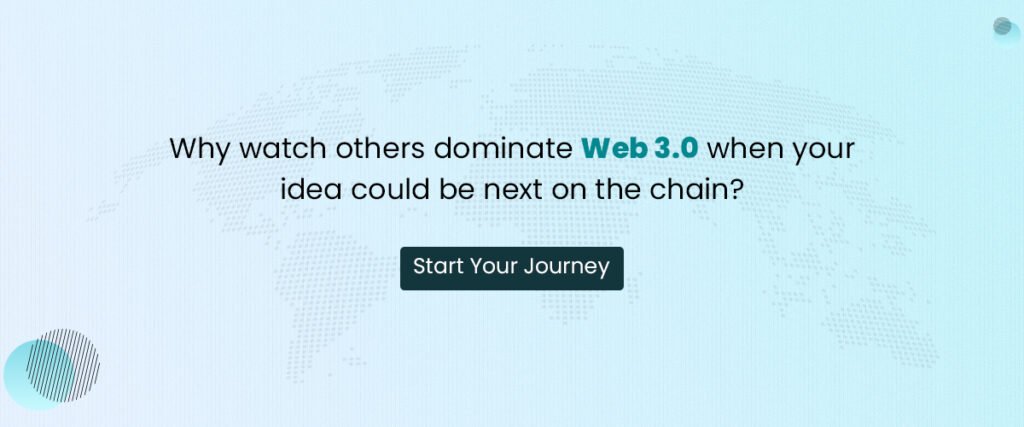 Why watch others dominate Web 3.0 when your idea could be next on the chain?

Start Your Journey